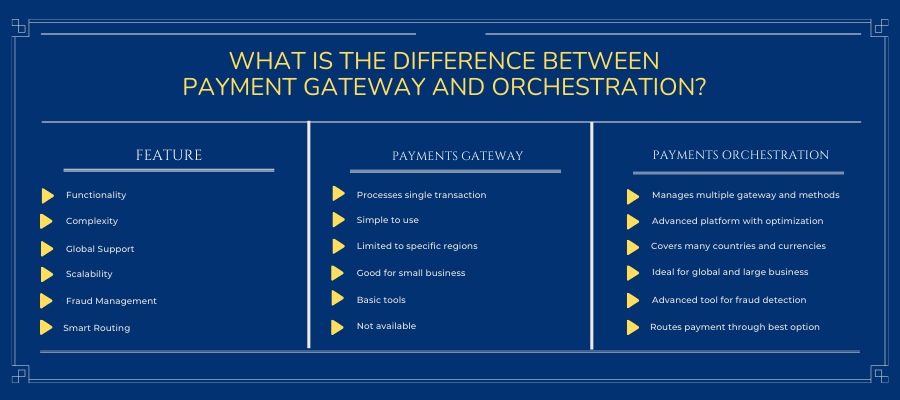 WHAT IS THE DIFFERENCE BETWEEN PAYMENT GATEWAY AND ORCHESTRATION?

| FEATURE | PAYMENTS GATEWAY | PAYMENTS ORCHESTRATION |
|---|---|---|
| Functionality | Processes single transaction | Manages multiple gateway and methods |
| Complexity | Simple to use | Advanced platform with optimization |
| Global Support | Limited to specific regions | Covers many countries and currencies |
| Scalability | Good for small business | Ideal for global and large business |
| Fraud Management | Basic tools | Advanced tool for fraud detection |
| Smart Routing | Not available | Routes payment through best option |